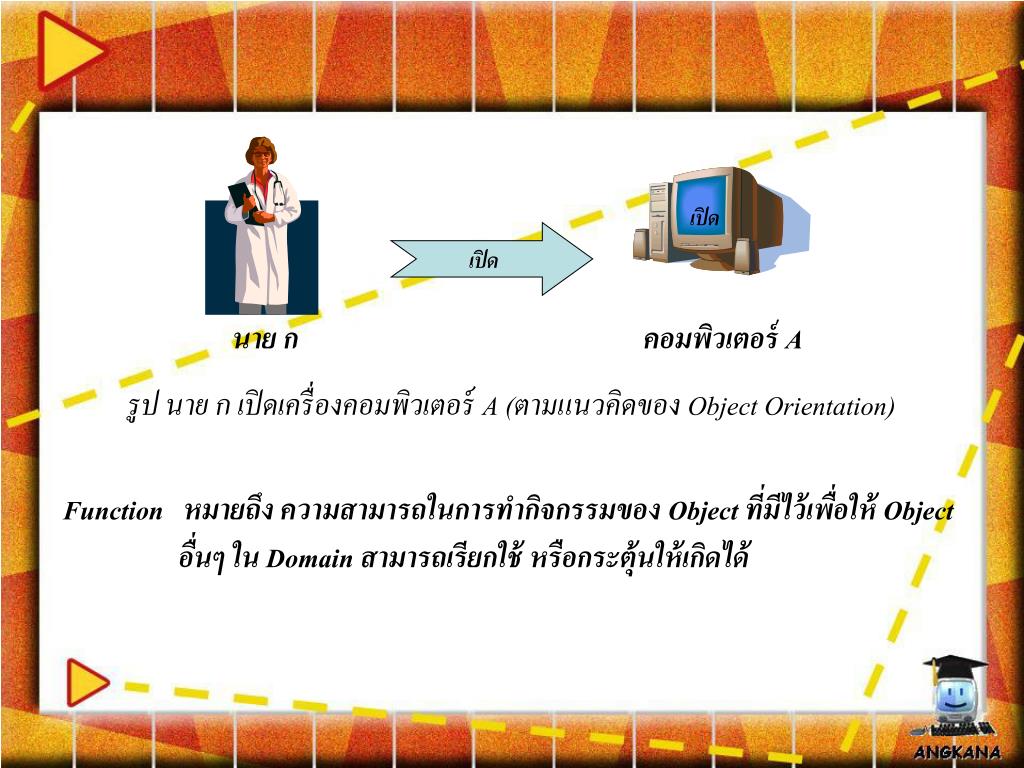 เปิด

เปิด

นาย ก

คอมพิวเตอร์ A

รูป นาย ก เปิดเครื่องคอมพิวเตอร์ A (ตามแนวคิดของ Object Orientation)

Function หมายถึง ความสามารถในการทำกิจกรรมของ Object ที่มีไว้เพื่อให้ Object อื่นๆ ใน Domain สามารถเรียกใช้ หรือกระตุ้นให้เกิดได้

ANGKANA